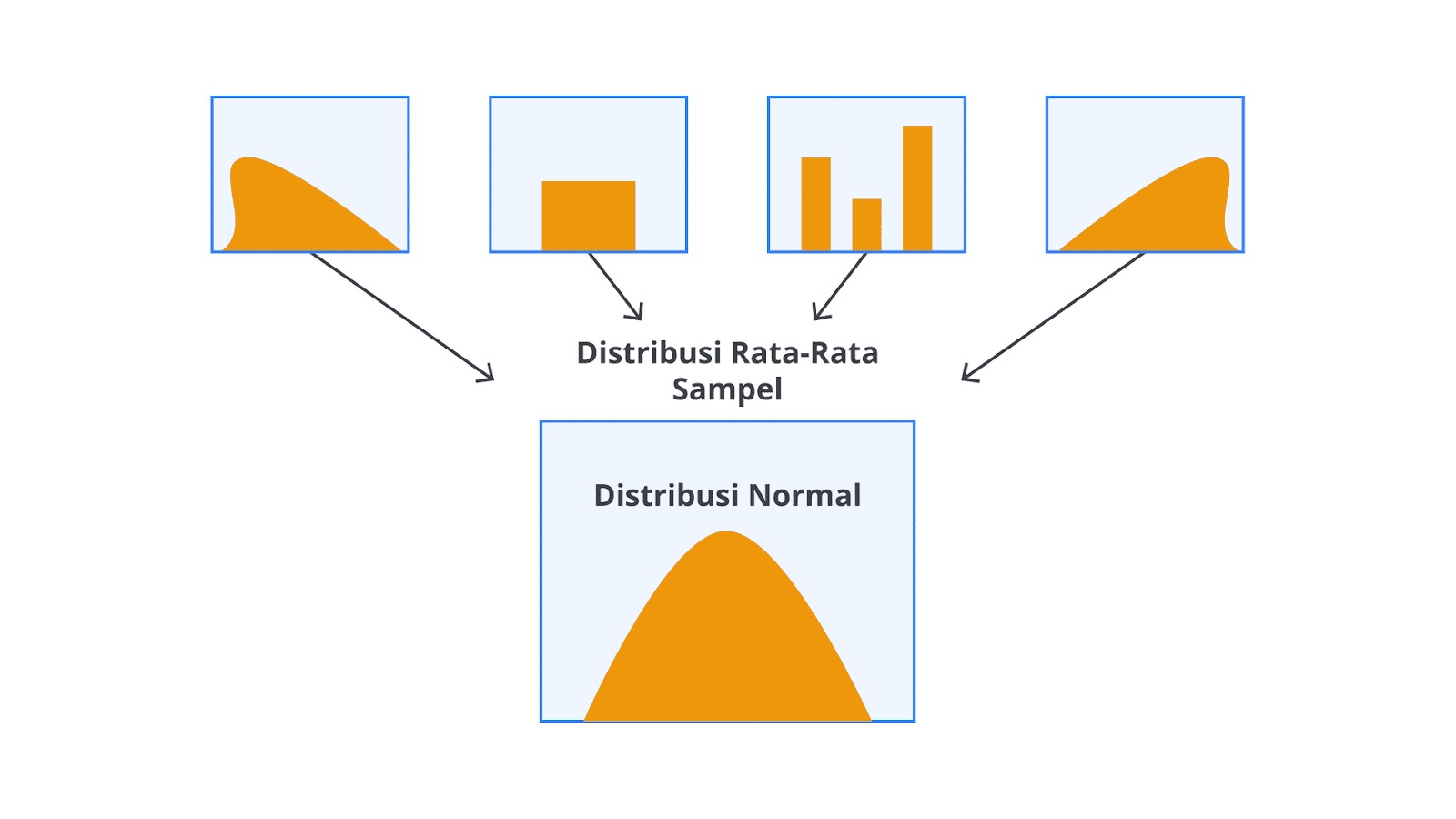 Distribusi Rata-Rata Sampel

Distribusi Normal